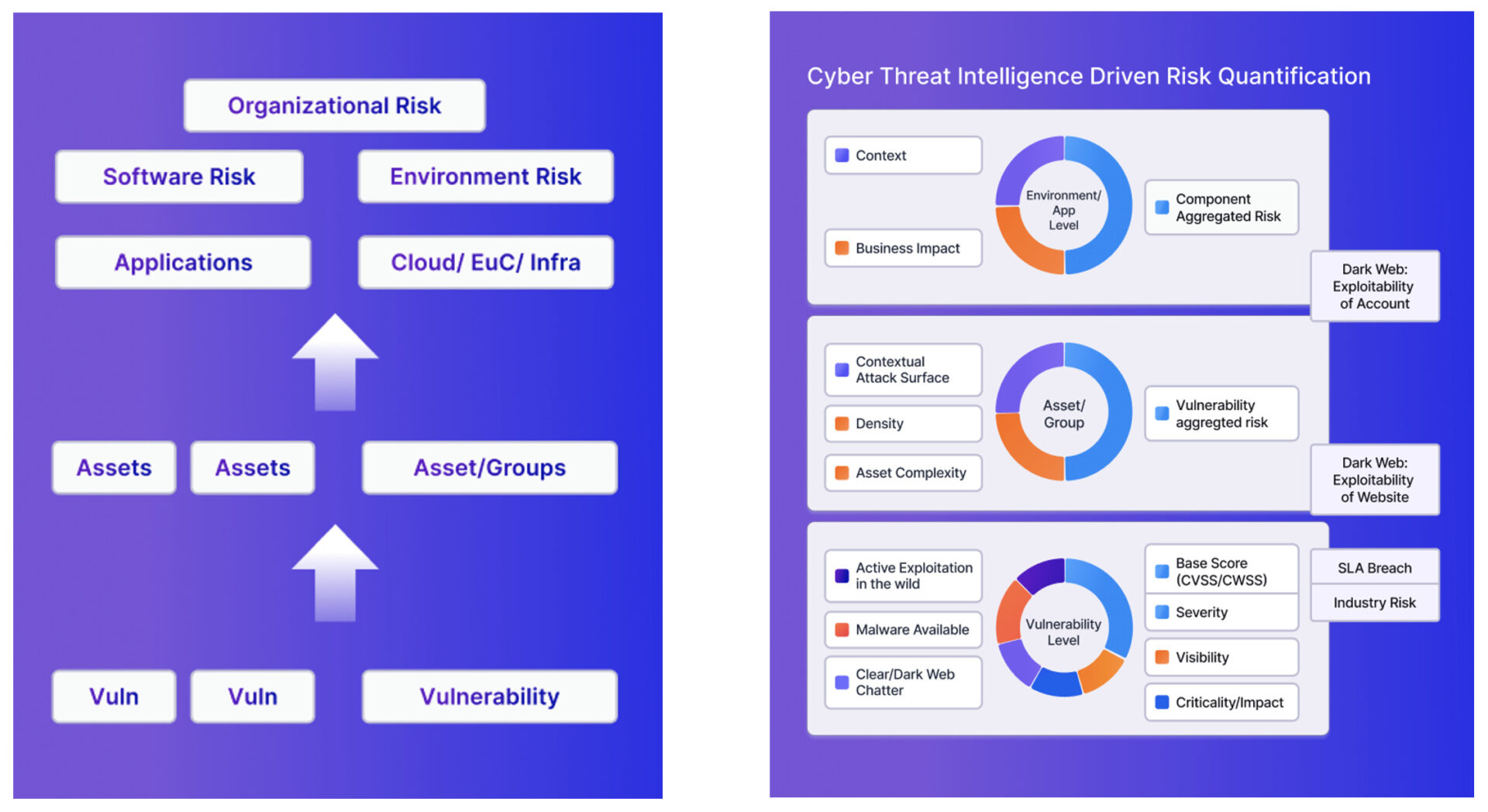 Organizational Risk

Software Risk

Environment Risk

Applications

Cloud/ EuC/ Infra

Assets

Assets

Asset/Groups

Vuln

Vuln

Vulnerability

Cyber Threat Intelligence Driven Risk Quantification

Context

Business Impact

Environment/ App Level

Component Aggregated Risk

Dark Web: Exploitability of Account

Contextual Attack Surface

Density

Asset Complexity

Asset/ Group

Vulnerability aggregted risk

Dark Web: Exploitability of Website

Active Exploitation in the wild

Malware Available

Clear/Dark Web Chatter

Vulnerability Level

Base Score (CVSS/CWSS)

Severity

Visibility

Criticality/Impact

SLA Breach

Industry Risk